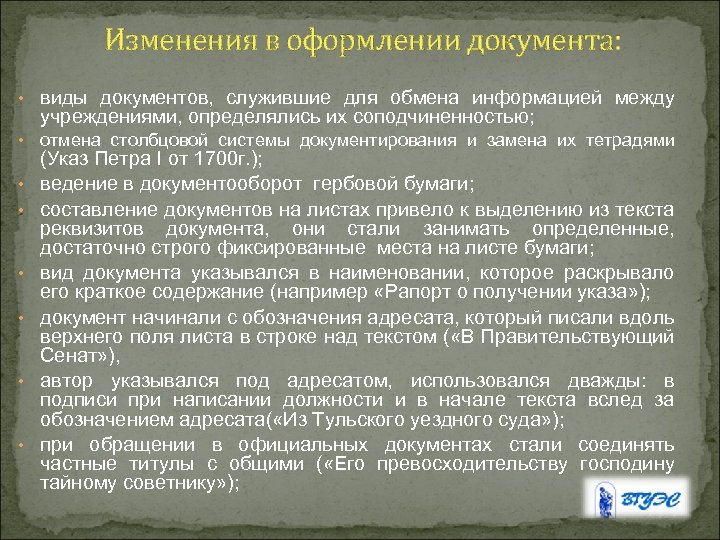 Изменения в оформлении документа:

• виды документов, служившие для обмена информацией между учреждениями, определялись их соподчиненностью;
• отмена столбцовой системы документирования и замена их тетрадями (Указ Петра I от 1700г.);
• ведение в документооборот гербовой бумаги;
• составление документов на листах привело к выделению из текста реквизитов документа, они стали занимать определенные, достаточно строго фиксированные места на листе бумаги;
• вид документа указывался в наименовании, которое раскрывало его краткое содержание (например «Рапорт о получении указа»);
• документ начинали с обозначения адресата, который писали вдоль верхнего поля листа в строке над текстом («В Правительствующий Сенат»),
• автор указывался под адресатом, использовался дважды: в подписи при написании должности и в начале текста вслед за обозначением адресата(«Из Тульского уездного суда»);
• при обращении в официальных документах стали соединять частные титулы с общими («Его превосходительству господину тайному советнику»);

ВГУЭС